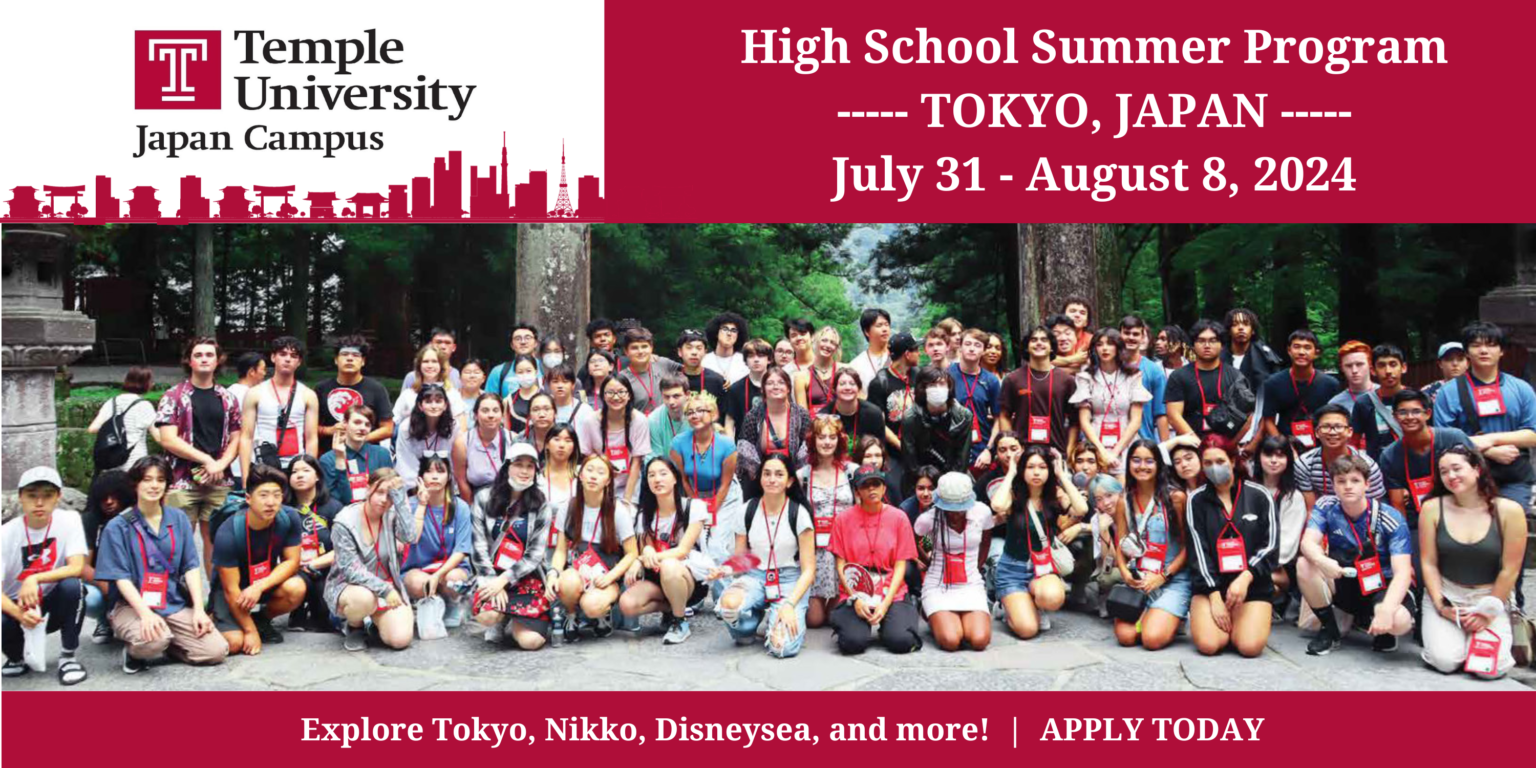 Temple University Japan Campus

High School Summer Program
----- TOKYO, JAPAN -----
July 31 - August 8, 2024

Explore Tokyo, Nikko, Disneysea, and more! | APPLY TODAY